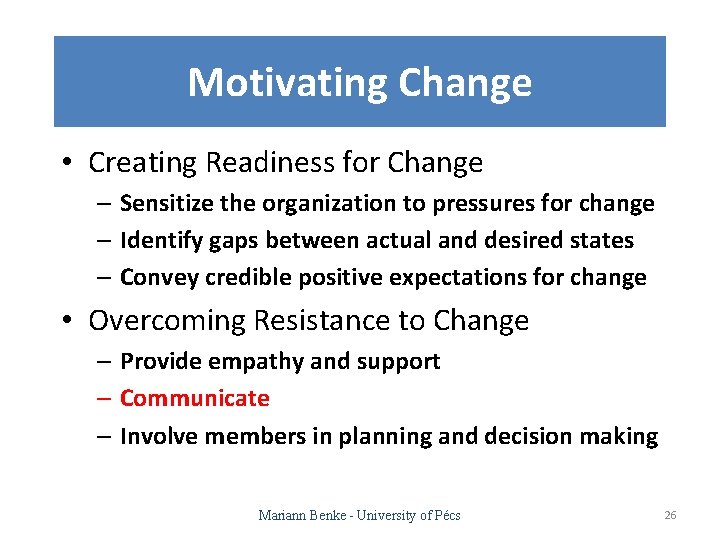 Motivating Change

• Creating Readiness for Change
– Sensitize the organization to pressures for change
– Identify gaps between actual and desired states
– Convey credible positive expectations for change

• Overcoming Resistance to Change
– Provide empathy and support
– Communicate
– Involve members in planning and decision making

Mariann Benke - University of Pécs

26